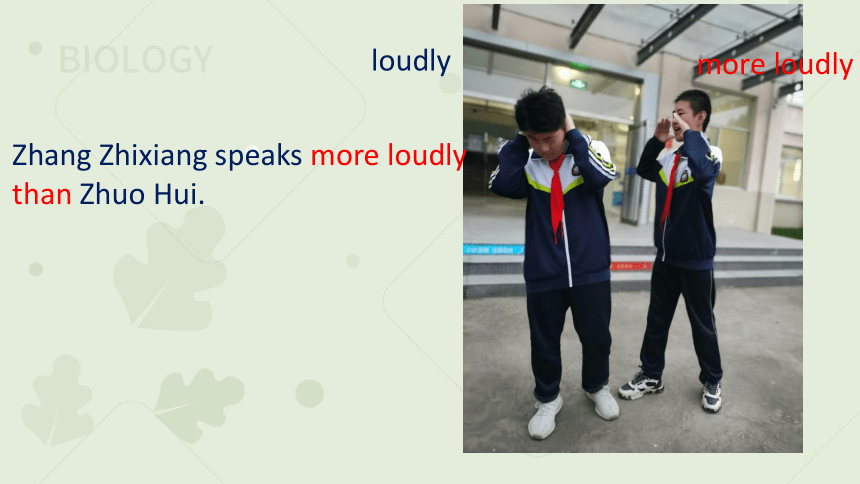 BIOLOGY

loudly

more loudly

Zhang Zhixiang speaks more loudly than Zhuo Hui.